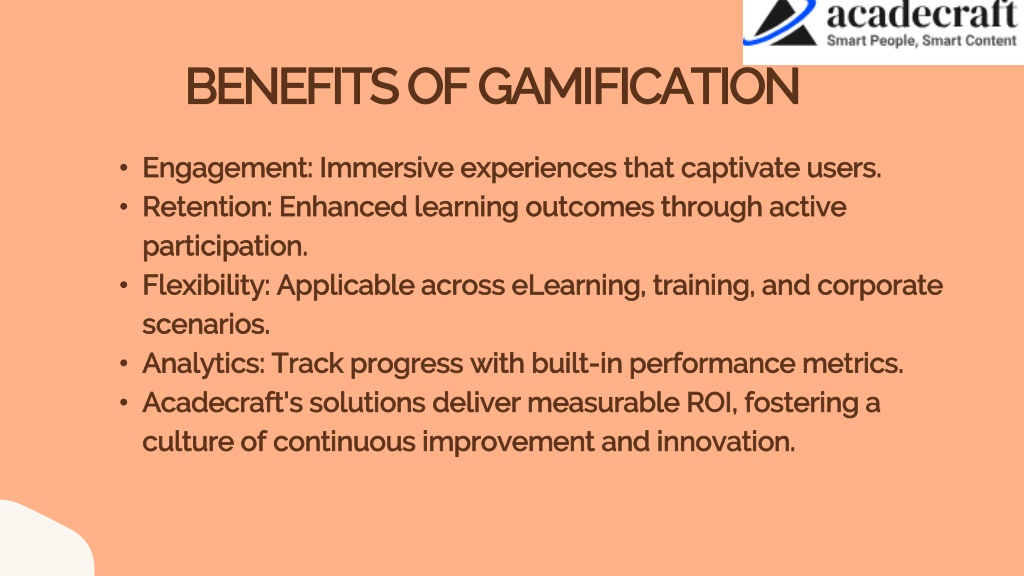 acadecraft
Smart People, Smart Content

BENEFITS OF GAMIFICATION

• Engagement: Immersive experiences that captivate users.
• Retention: Enhanced learning outcomes through active participation.
• Flexibility: Applicable across eLearning, training, and corporate scenarios.
• Analytics: Track progress with built-in performance metrics.
• Acadecraft's solutions deliver measurable ROI, fostering a culture of continuous improvement and innovation.